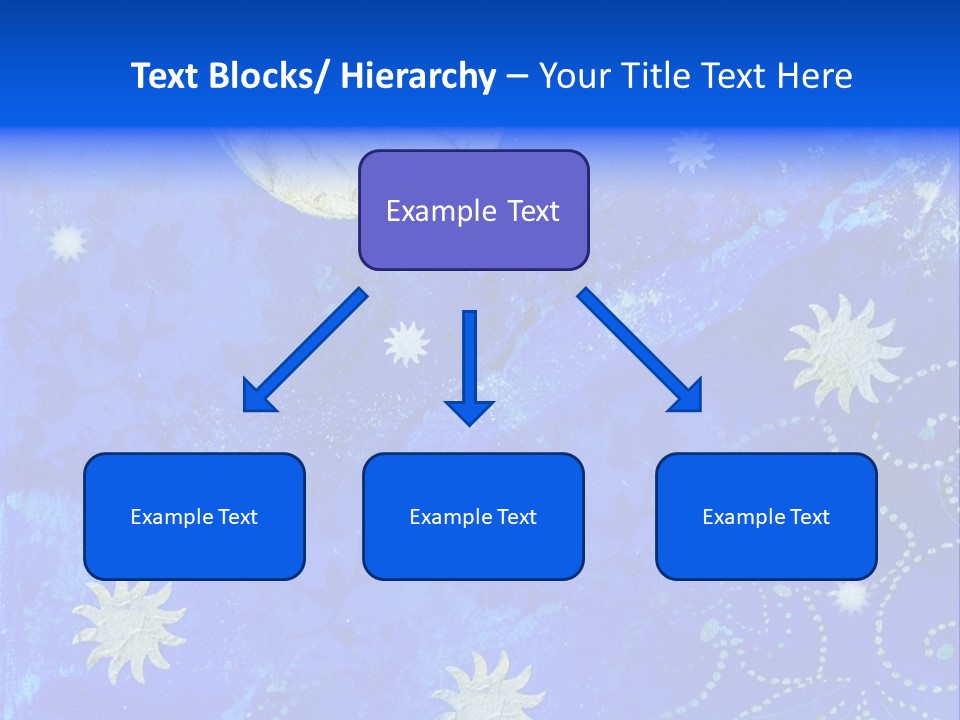 Text Blocks/ Hierarchy – Your Title Text Here

Example Text

Example Text

Example Text

Example Text